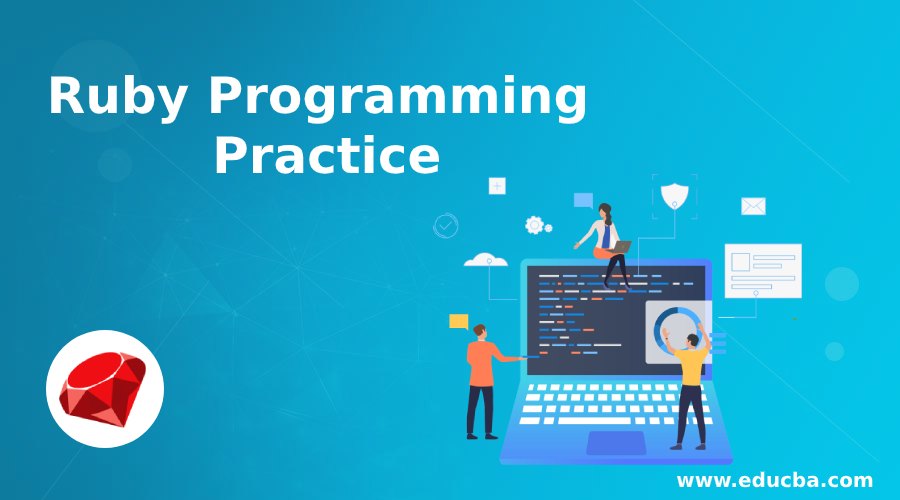 Ruby Programming Practice

www.educba.com